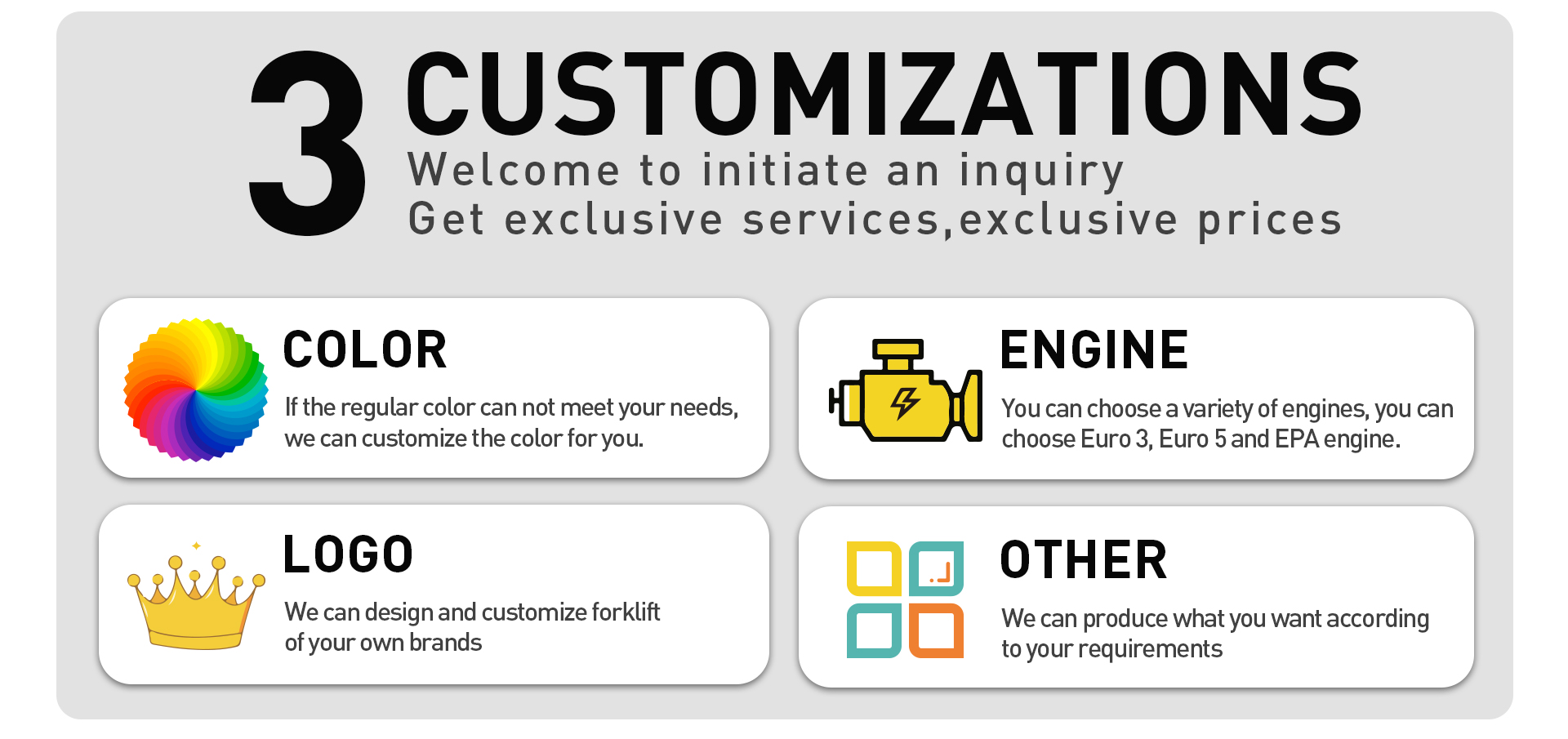 3 CUSTOMIZATIONS

Welcome to initiate an inquiry
Get exclusive services,exclusive prices

COLOR

If the regular color can not meet your needs, we can customize the color for you.

LOGO

We can design and customize forklift of your own brands

ENGINE

You can choose a variety of engines, you can choose Euro 3, Euro 5 and EPA engine.

OTHER

We can produce what you want according to your requirements